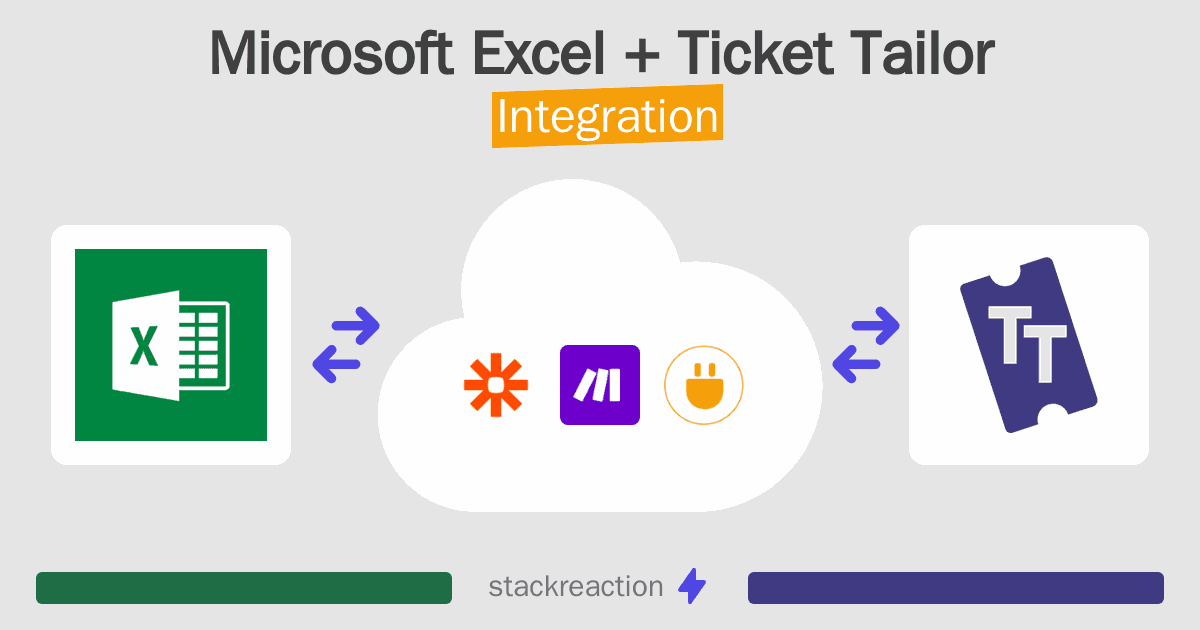 Microsoft Excel + Ticket Tailor
Integration

X

TT

stackreaction